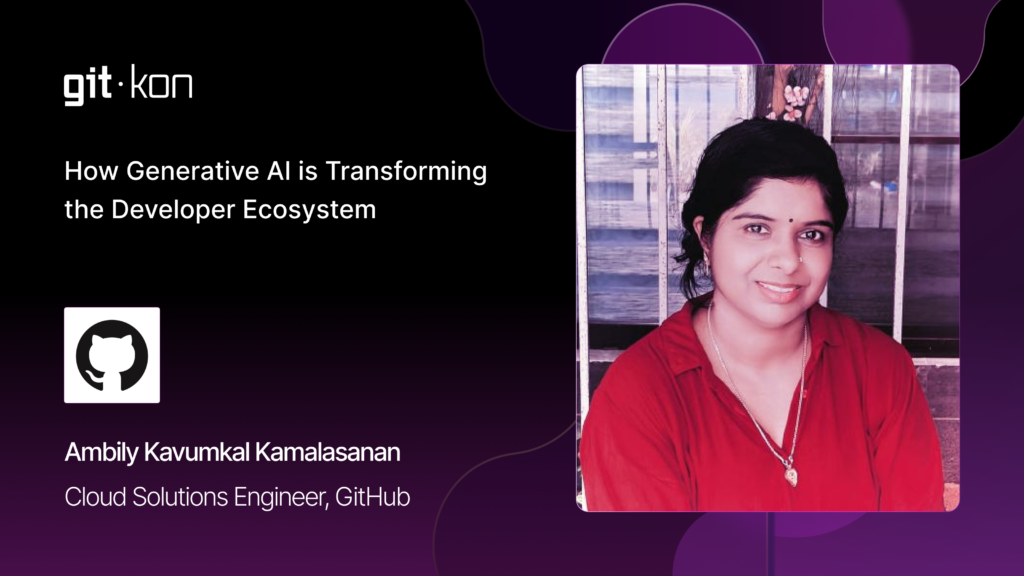 git·kon

How Generative AI is Transforming the Developer Ecosystem

Ambily Kavumkal Kamalasanan

Cloud Solutions Engineer, GitHub